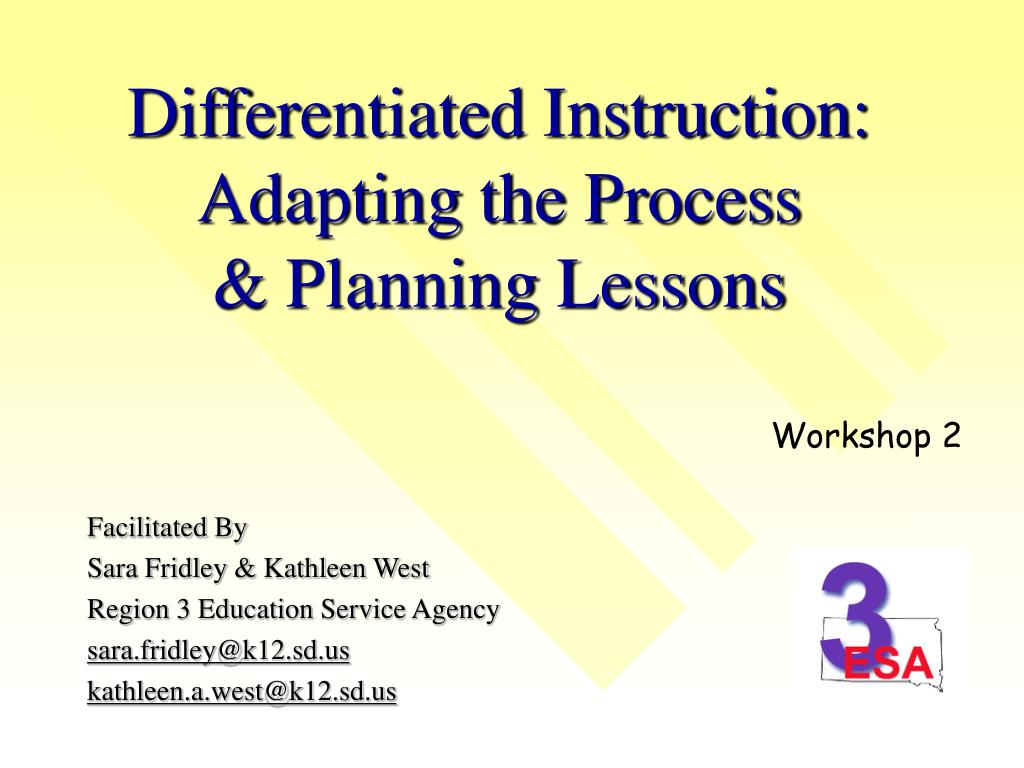 Differentiated Instruction: Adapting the Process & Planning Lessons

Workshop 2

Facilitated By
Sara Fridley & Kathleen West
Region 3 Education Service Agency
sara.fridley@k12.sd.us
kathleen.a.west@k12.sd.us

3
ESA